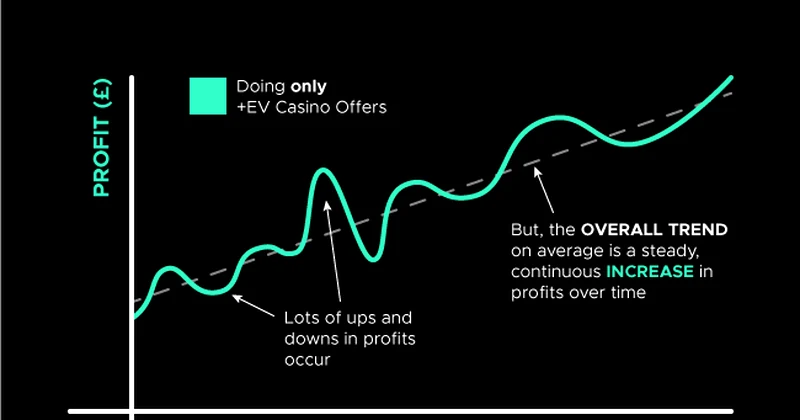 PROFIT (£)

Doing only +EV Casino Offers

Lots of ups and downs in profits occur

But, the OVERALL TREND on average is a steady, continuous INCREASE in profits over time